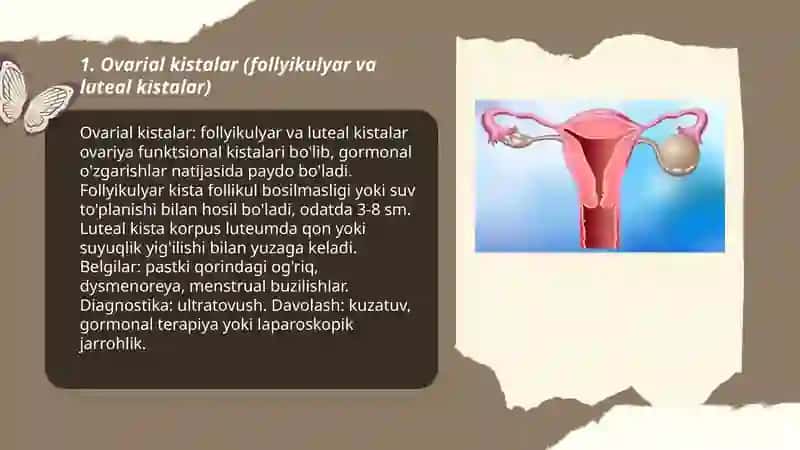 1. Ovarial kistalar (follyikulyar va luteal kistalar)

Ovarial kistalar: follyikulyar va luteal kistalar ovariya funktsional kistalari bo'lib, gormonal o'zgarishlar natijasida paydo bo'ladi. Follyikulyar kista follikul bosilmasligi yoki suv to'planishi bilan hosil bo'ladi, odatda 3-8 sm. Luteal kista korpus luteumda qon yoki suyuqlik yig'ilishi bilan yuzaga keladi. Belgilar: pastki qorindagi og'riq, dysmenoreya, menstrual buzilishlar. Diagnostika: ultratovush. Davolash: kuzatuv, gormonal terapiya yoki laparoskopik jarrohlik.